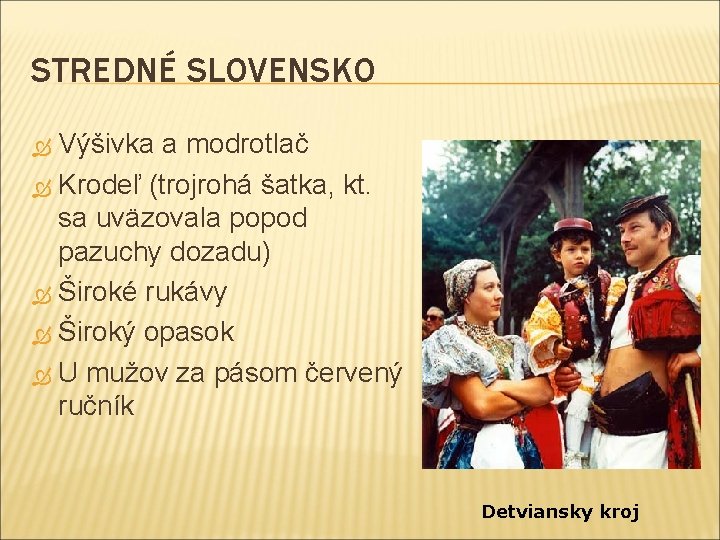 STREDNÉ SLOVENSKO

Výšivka a modrotlač

Krodeľ (trojrohá šatka, kt. sa uväzovala popod pazuchy dozadu)

Široké rukávy

Široký opasok

U mužov za pásom červený ručník

Detviansky kroj